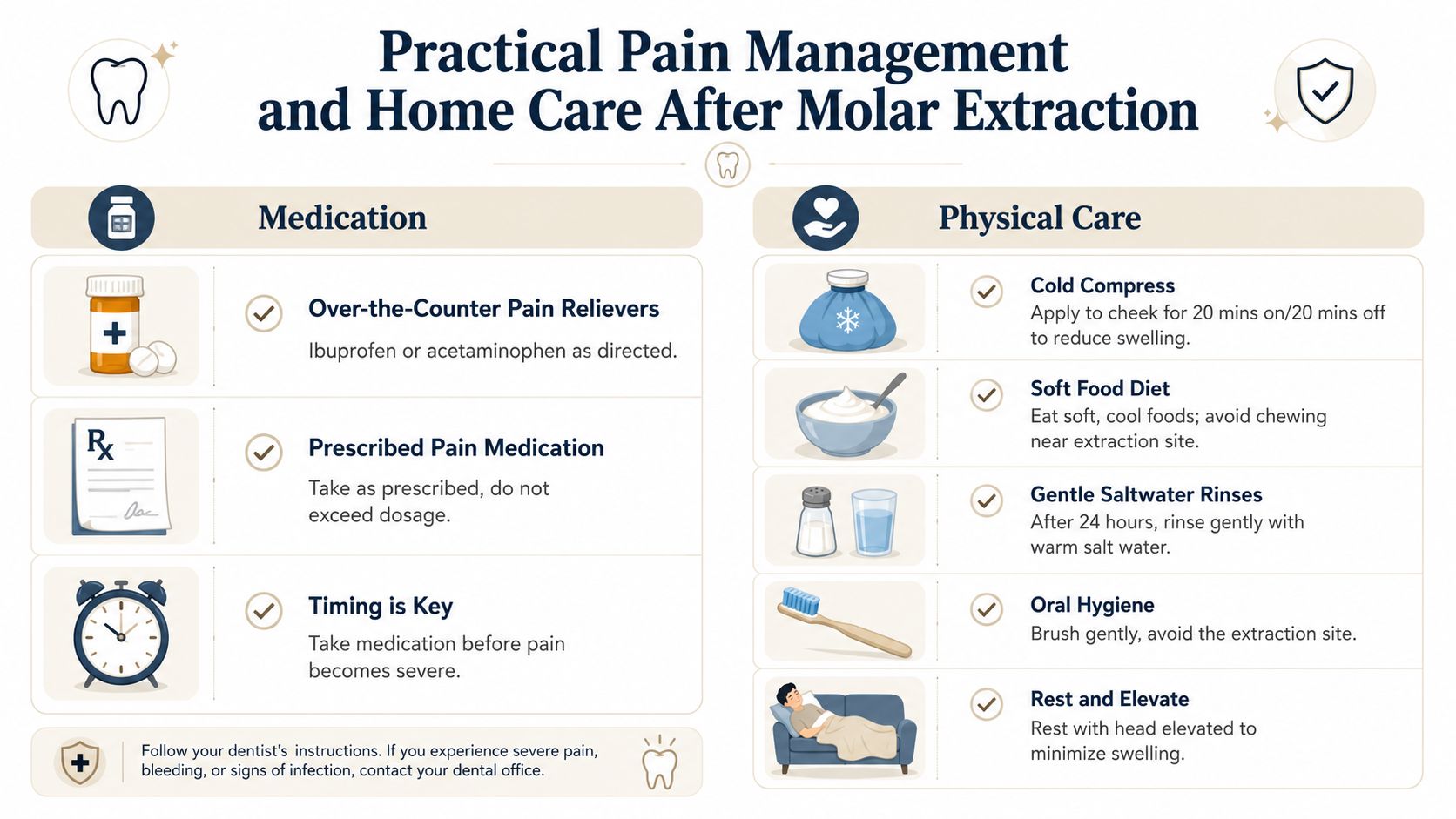 Practical Pain Management and Home Care After Molar Extraction

Medication

Over-the-Counter Pain Relievers
Ibuprofen or acetaminophen as directed.

Rx

Prescribed Pain Medication
Take as prescribed, do not exceed dosage.

Timing is Key
Take medication before pain becomes severe.

Follow your dentist's instructions. If you experience severe pain, bleeding, or signs of infection, contact your dental office.

Physical Care

Cold Compress
Apply to cheek for 20 mins on/20 mins off to reduce swelling.

Soft Food Diet
Eat soft, cool foods; avoid chewing near extraction site.

Gentle Saltwater Rinses
After 24 hours, rinse gently with warm salt water.

Oral Hygiene
Brush gently, avoid the extraction site.

Rest and Elevate
Rest with head elevated to minimize swelling.